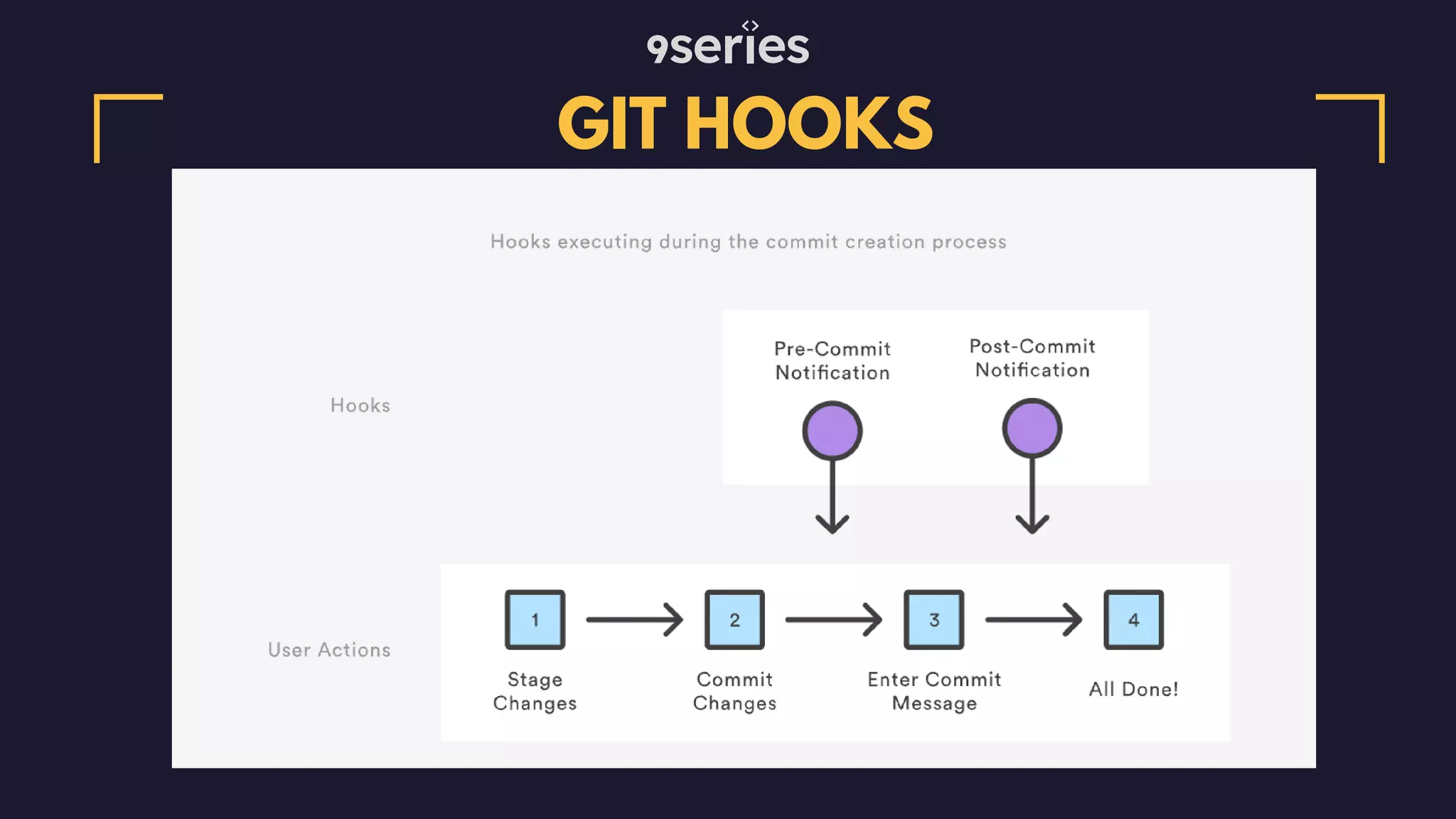 9series

GIT HOOKS

Hooks executing during the commit creation process

Hooks

Pre-Commit Notification

Post-Commit Notification

User Actions

1

Stage Changes

2

Commit Changes

3

Enter Commit Message

4

All Done!